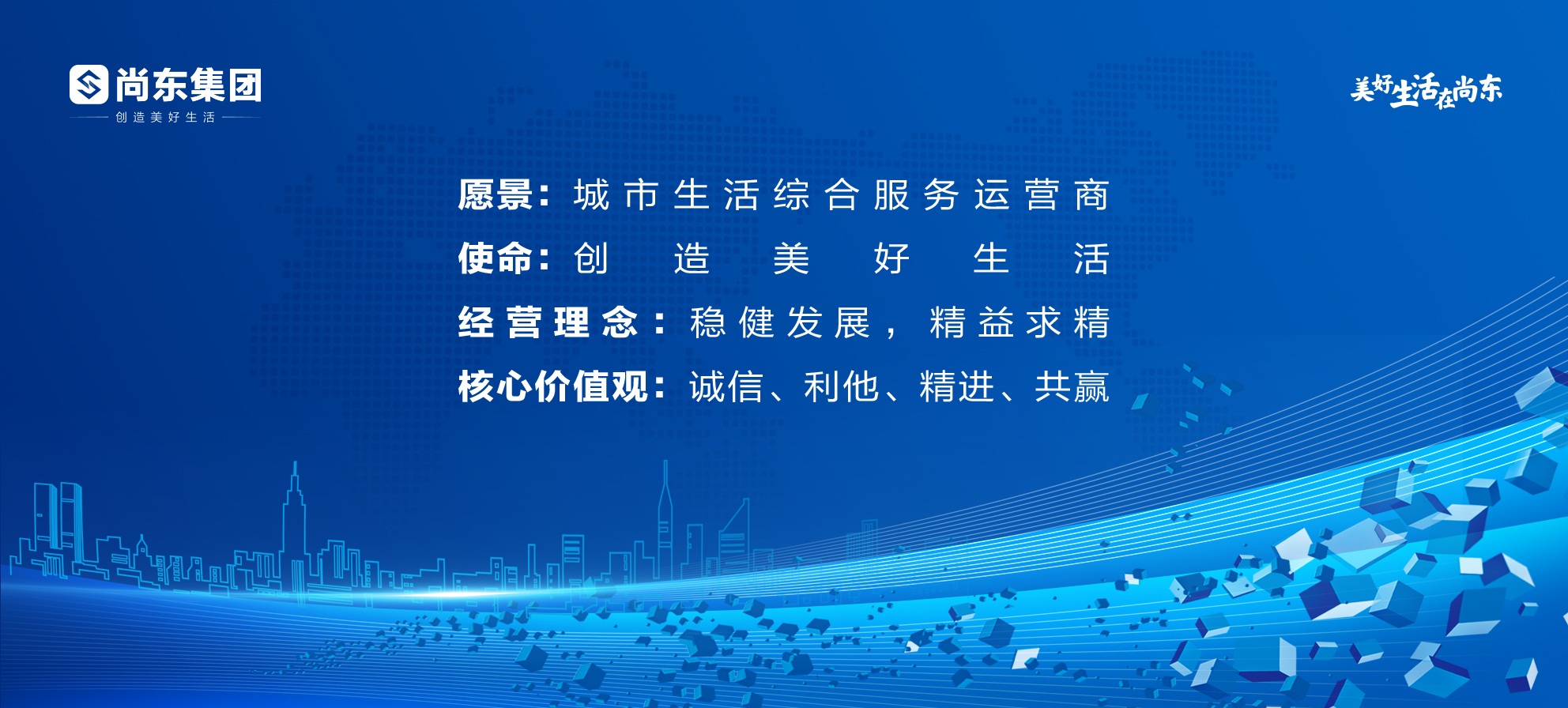 尚东集团
创造美好生活

美好生活在尚东

愿景：城市生活综合服务运营商

使命：创造美好生活

经营理念：稳健发展，精益求精

核心价值观：诚信、利他、精进、共赢